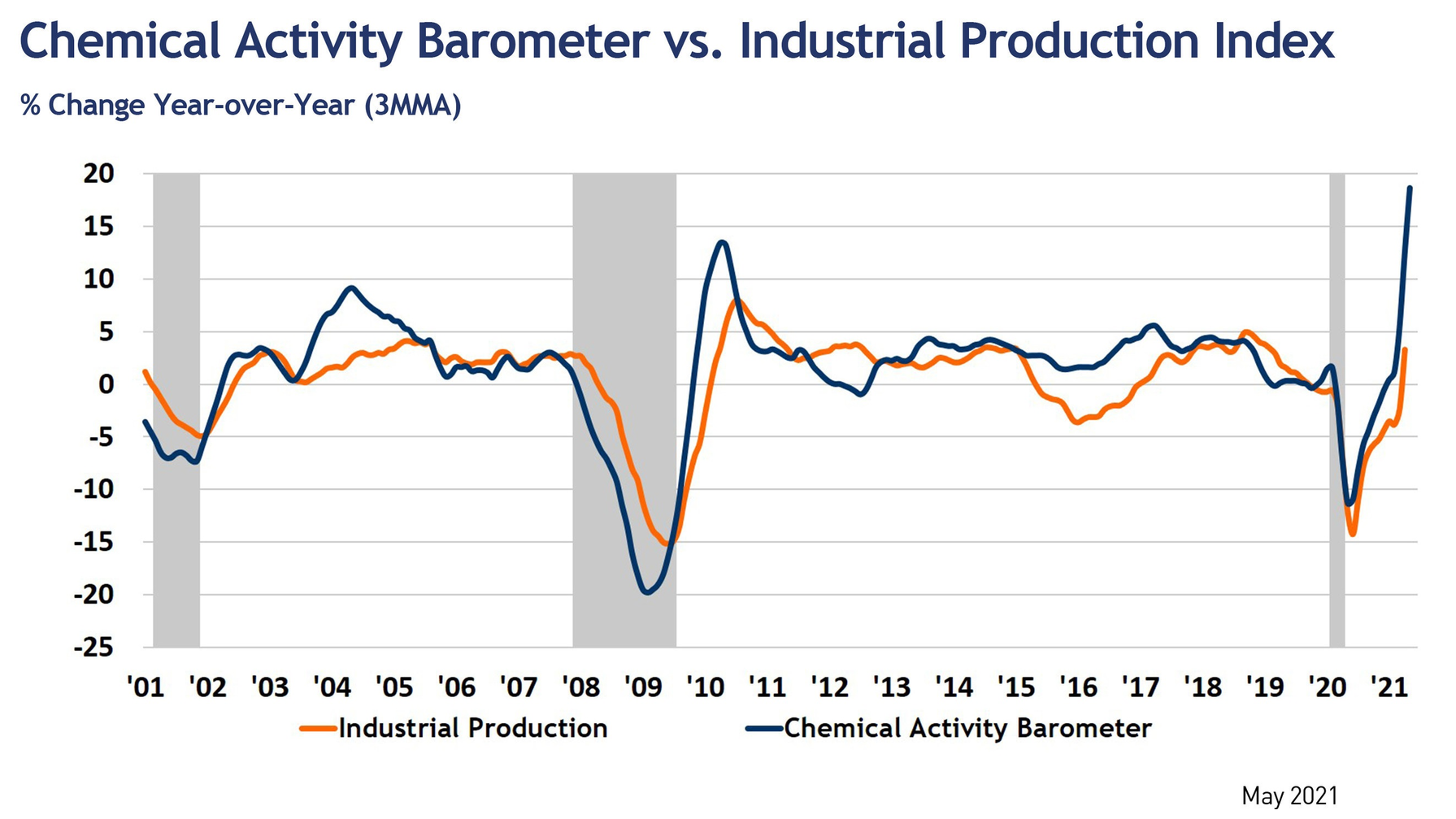 Chemical Activity Barometer vs. Industrial Production Index

% Change Year-over-Year (3MMA)

20
15
10
5
0
-5
-10
-15
-20
-25

'01 '02 '03 '04 '05 '06 '07 '08 '09 '10 '11 '12 '13 '14 '15 '16 '17 '18 '19 '20 '21

Industrial Production
Chemical Activity Barometer

May 2021